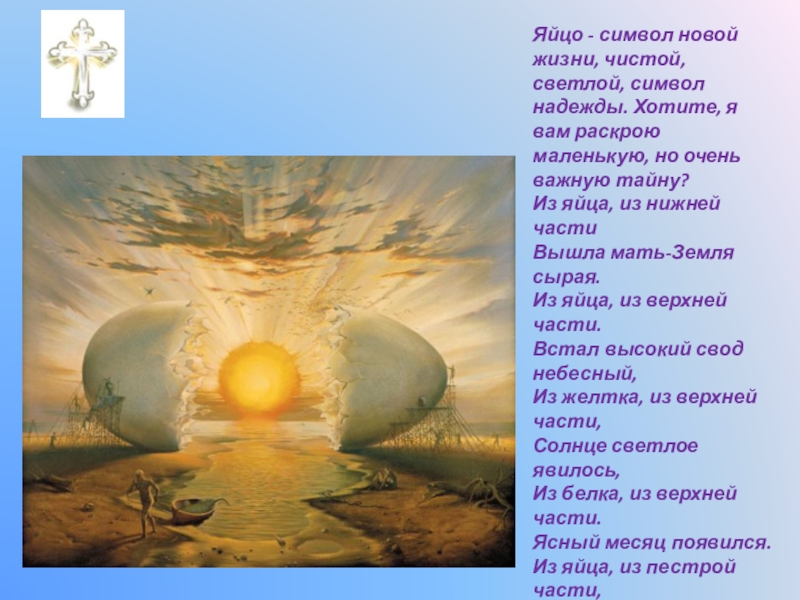 Яйцо - символ новой жизни, чистой, светлой, символ надежды. Хотите, я вам раскрою маленькую, но очень важную тайну?
Из яйца, из нижней части
Вышла мать-Земля сырая.
Из яйца, из верхней части.
Встал высокий свод небесный,
Из желтка, из верхней части,
Солнце светлое явилось,
Из белка, из верхней части.
Ясный месяц появился.
Из яйца, из пестрой части,